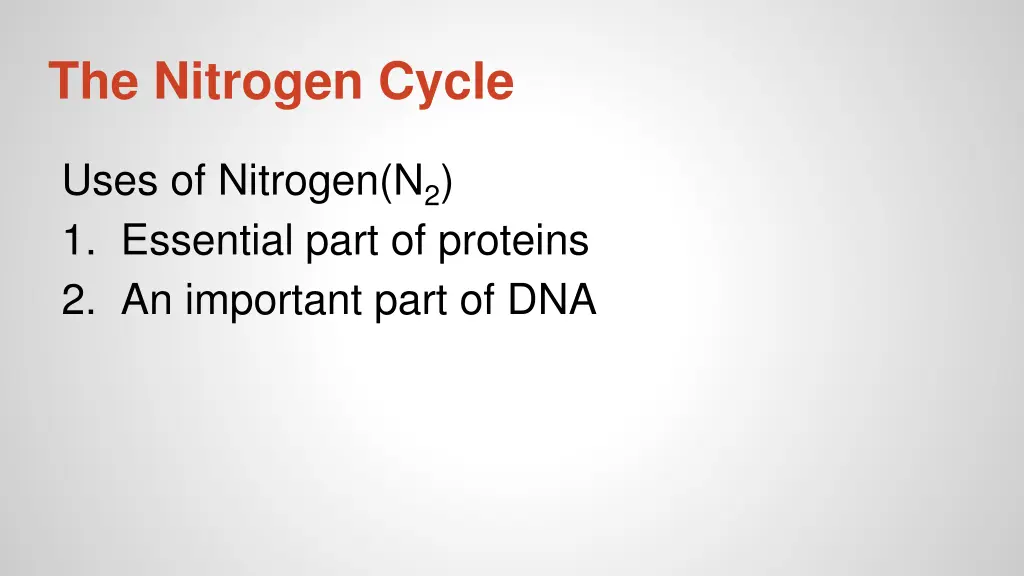 The Nitrogen Cycle

Uses of Nitrogen($N_2$)
1. Essential part of proteins
2. An important part of DNA